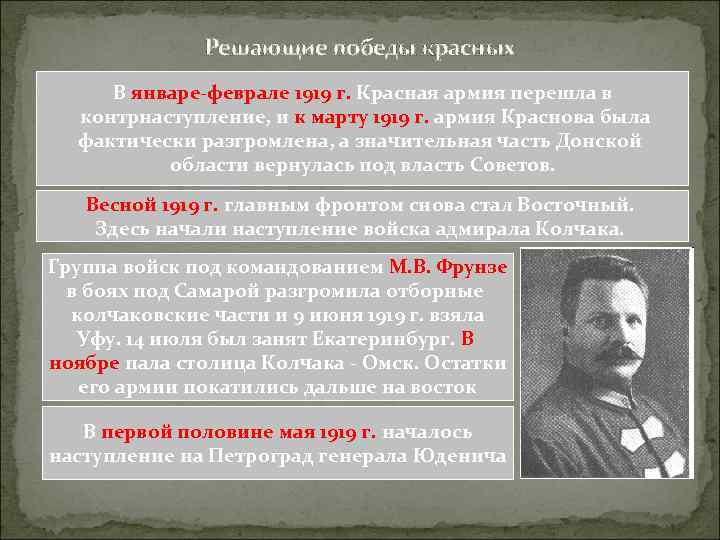 Решающие победы красных

В январе-феврале 1919 г. Красная армия перешла в контрнаступление, и к марту 1919 г. армия Краснова была фактически разгромлена, а значительная часть Донской области вернулась под власть Советов.

Весной 1919 г. главным фронтом снова стал Восточный. Здесь начали наступление войска адмирала Колчака.

Группа войск под командованием М.В. Фрунзе в боях под Самарой разгромила отборные колчаковские части и 9 июня 1919 г. взяла Уфу. 14 июля был занят Екатеринбург. В ноябре пала столица Колчака - Омск. Остатки его армии покатились дальше на восток

В первой половине мая 1919 г. началось наступление на Петроград генерала Юденича